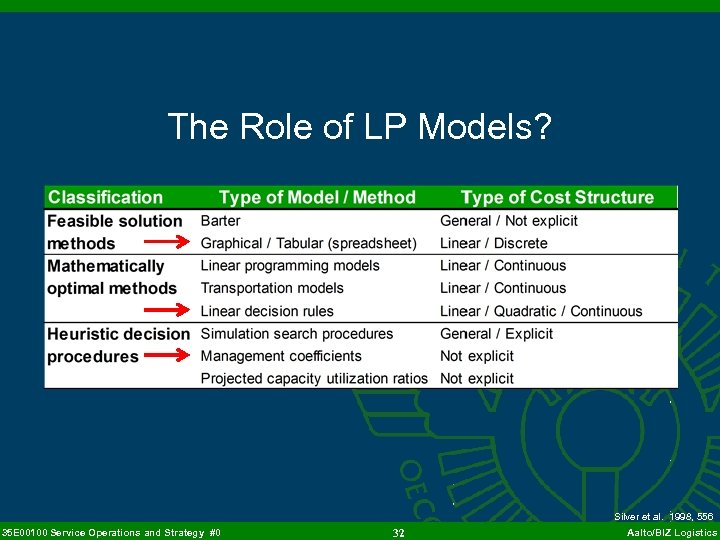 The Role of LP Models?

| Classification | Type of Model / Method | Type of Cost Structure |
|---|---|---|
| Feasible solution methods | Barter | General / Not explicit |
| | Graphical / Tabular (spreadsheet) | Linear / Discrete |
| Mathematically optimal methods | Linear programming models | Linear / Continuous |
| | Transportation models | Linear / Continuous |
| | Linear decision rules | Linear / Quadratic / Continuous |
| Heuristic decision procedures | Simulation search procedures | General / Explicit |
| | Management coefficients | Not explicit |
| | Projected capacity utilization ratios | Not explicit |

OEC

Silver et al. 1998, 556

35E00100 Service Operations and Strategy #0 32 Aalto/BIZ Logistics